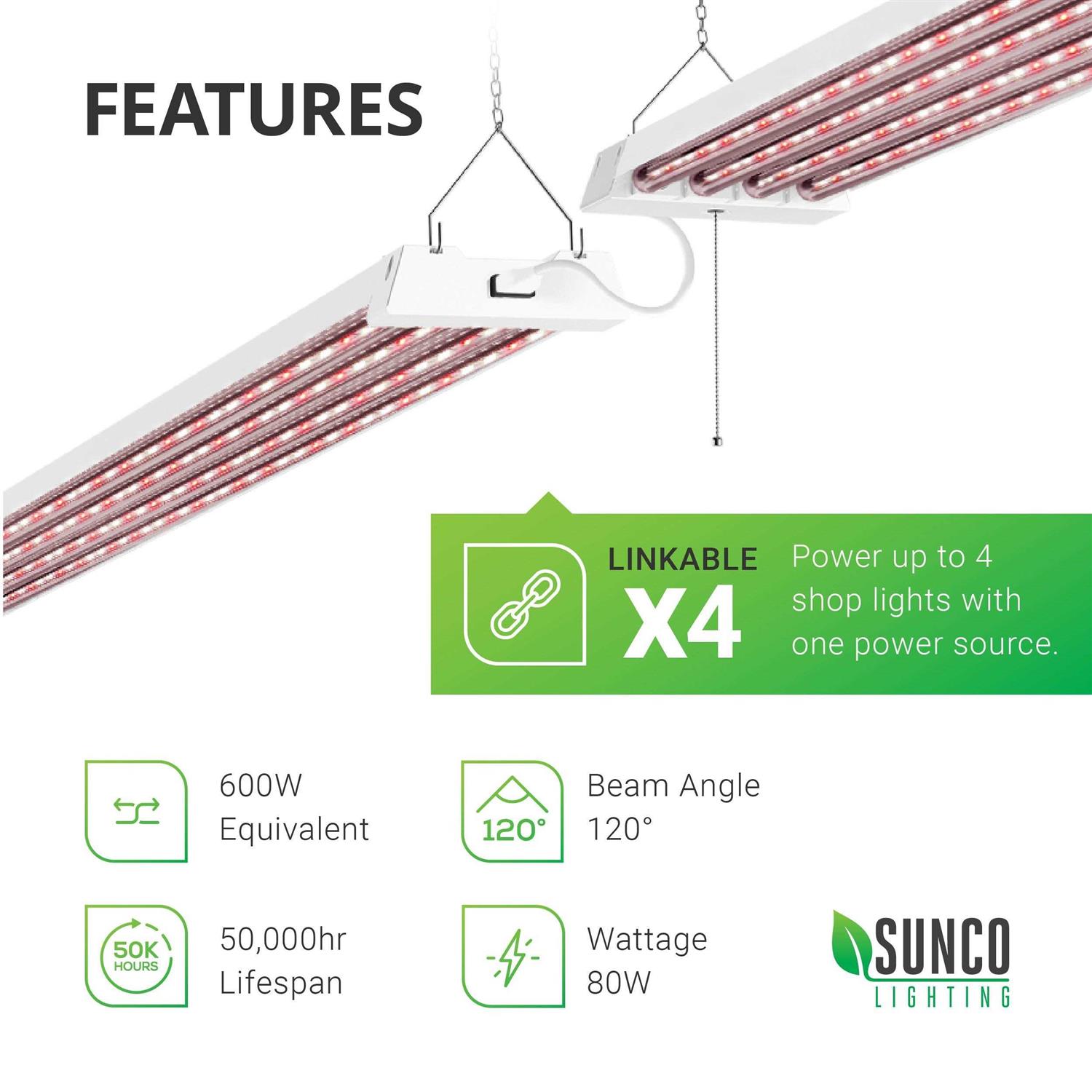 FEATURES

LINKABLE X4

Power up to 4 shop lights with one power source.

600W Equivalent

120°

Beam Angle 120°

50K HOURS

50,000hr Lifespan

Wattage 80W

SUNCO LIGHTING